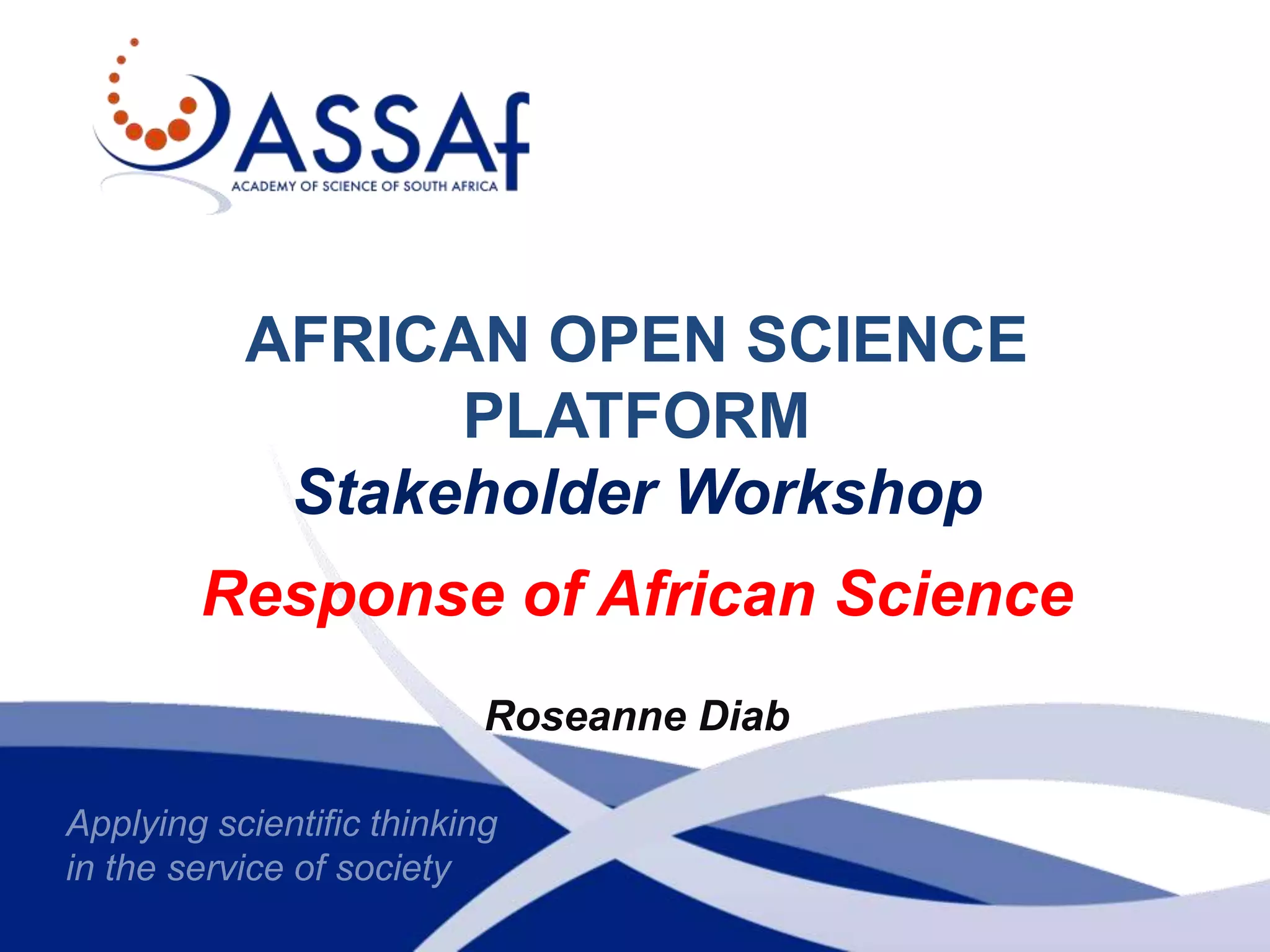 ASSAf
ACADEMY OF SCIENCE OF SOUTH AFRICA

AFRICAN OPEN SCIENCE PLATFORM
Stakeholder Workshop

Response of African Science

Roseanne Diab

Applying scientific thinking in the service of society